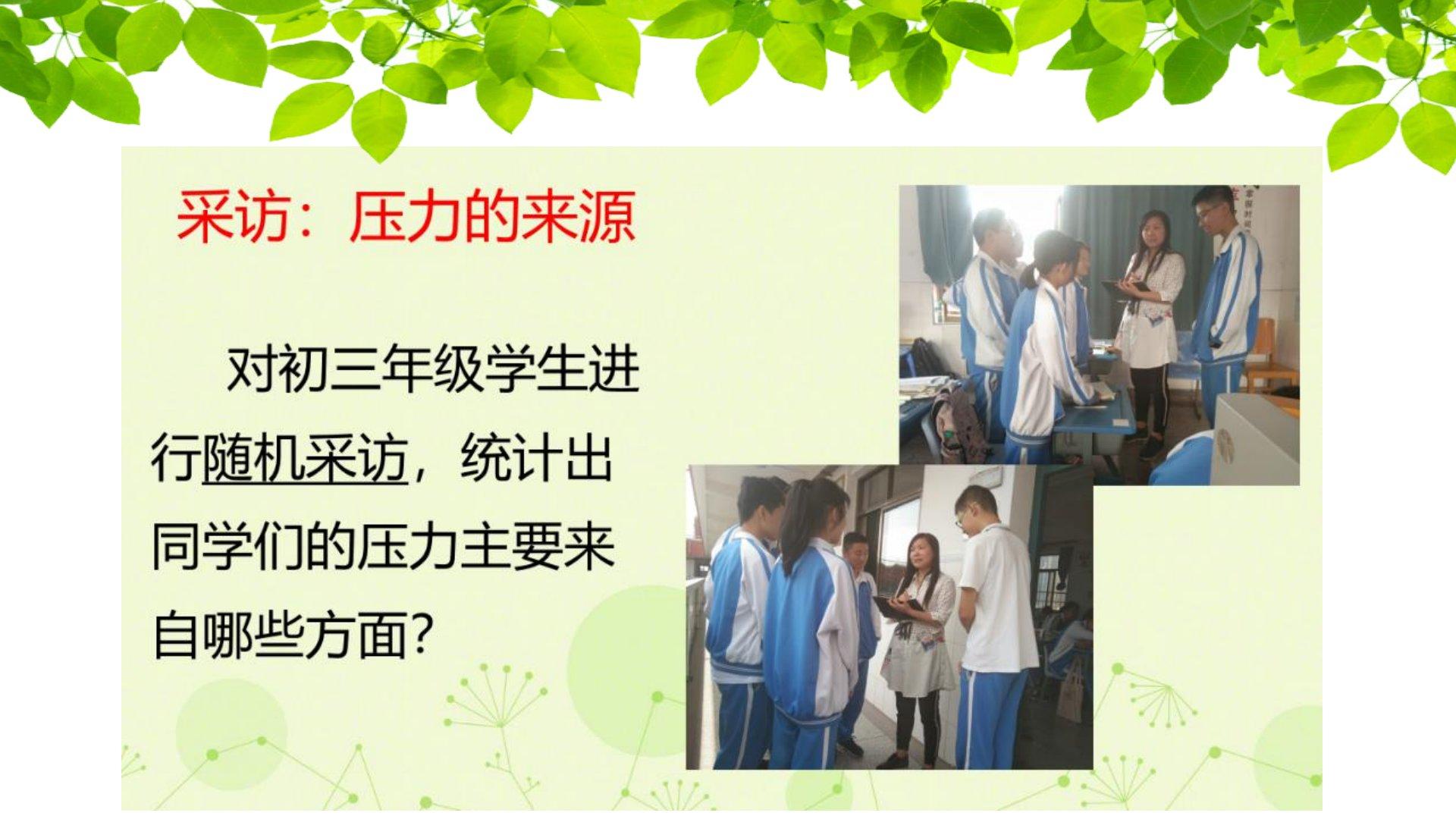 采访：压力的来源

对初三年级学生进行随机采访，统计出同学们的压力主要来自哪些方面？